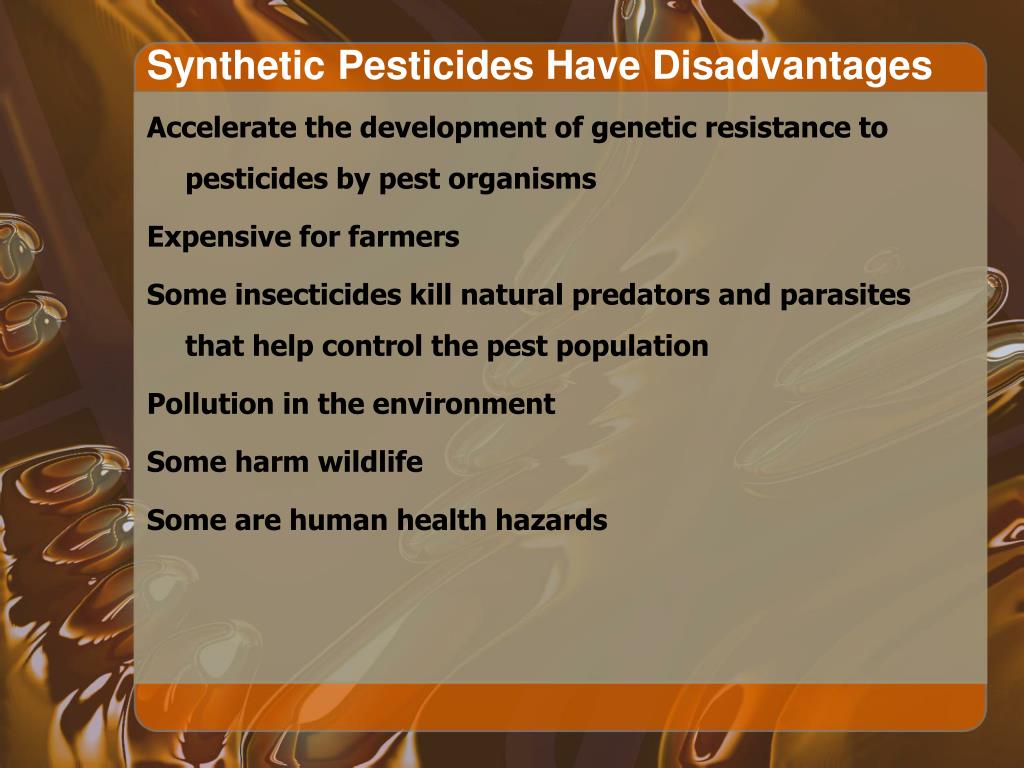 Synthetic Pesticides Have Disadvantages

Accelerate the development of genetic resistance to pesticides by pest organisms

Expensive for farmers

Some insecticides kill natural predators and parasites that help control the pest population

Pollution in the environment

Some harm wildlife

Some are human health hazards